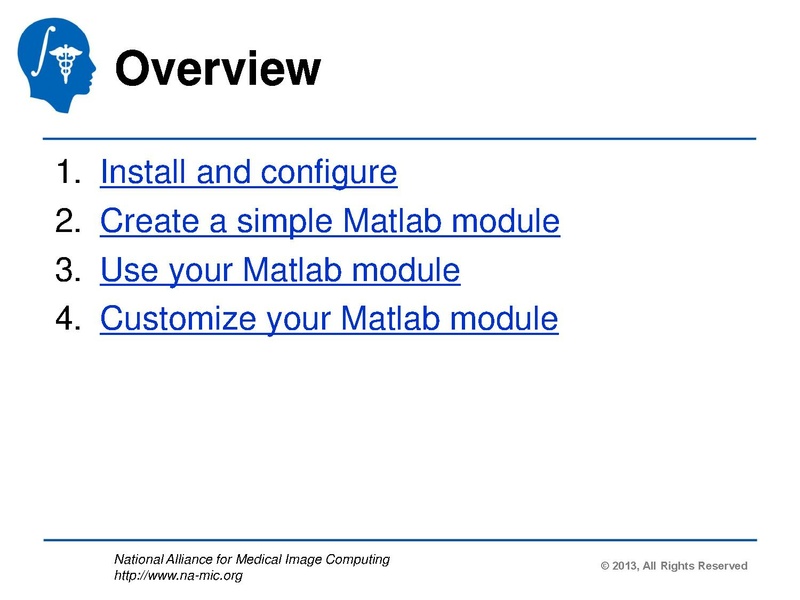 Overview

1. Install and configure
2. Create a simple Matlab module
3. Use your Matlab module
4. Customize your Matlab module

National Alliance for Medical Image Computing
http://www.na-mic.org

© 2013, All Rights Reserved